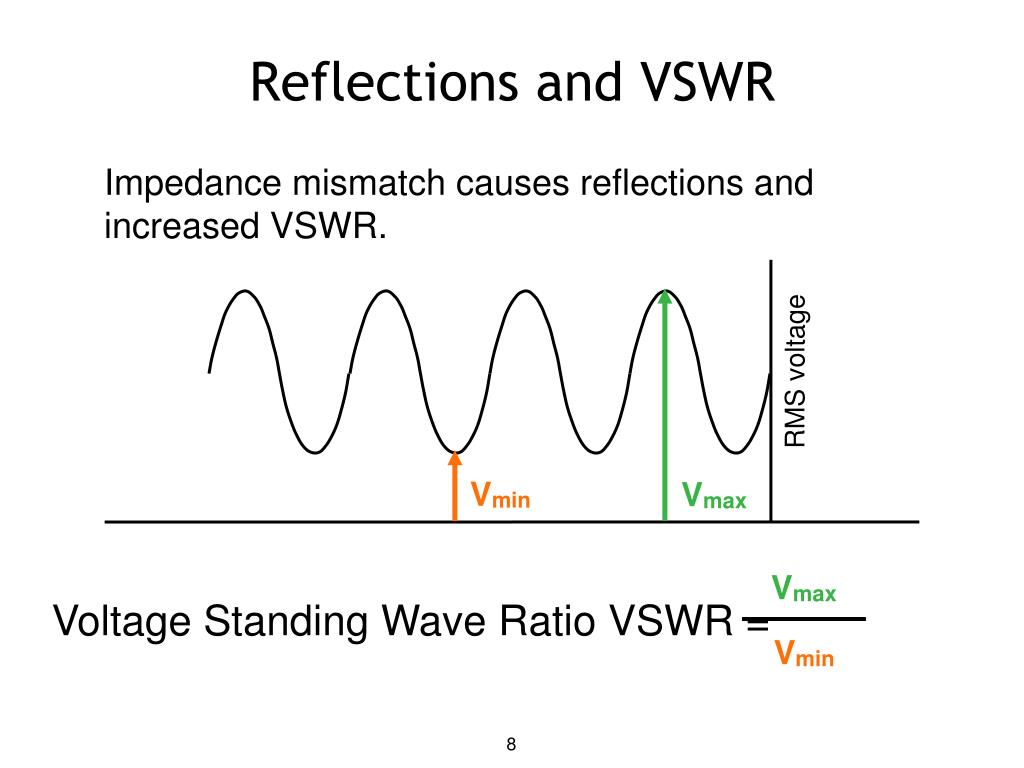 Reflections and VSWR

Impedance mismatch causes reflections and increased VSWR.

RMS voltage

$V_{min}$

$V_{max}$

Voltage Standing Wave Ratio VSWR = $\frac{V_{max}}{V_{min}}$

8